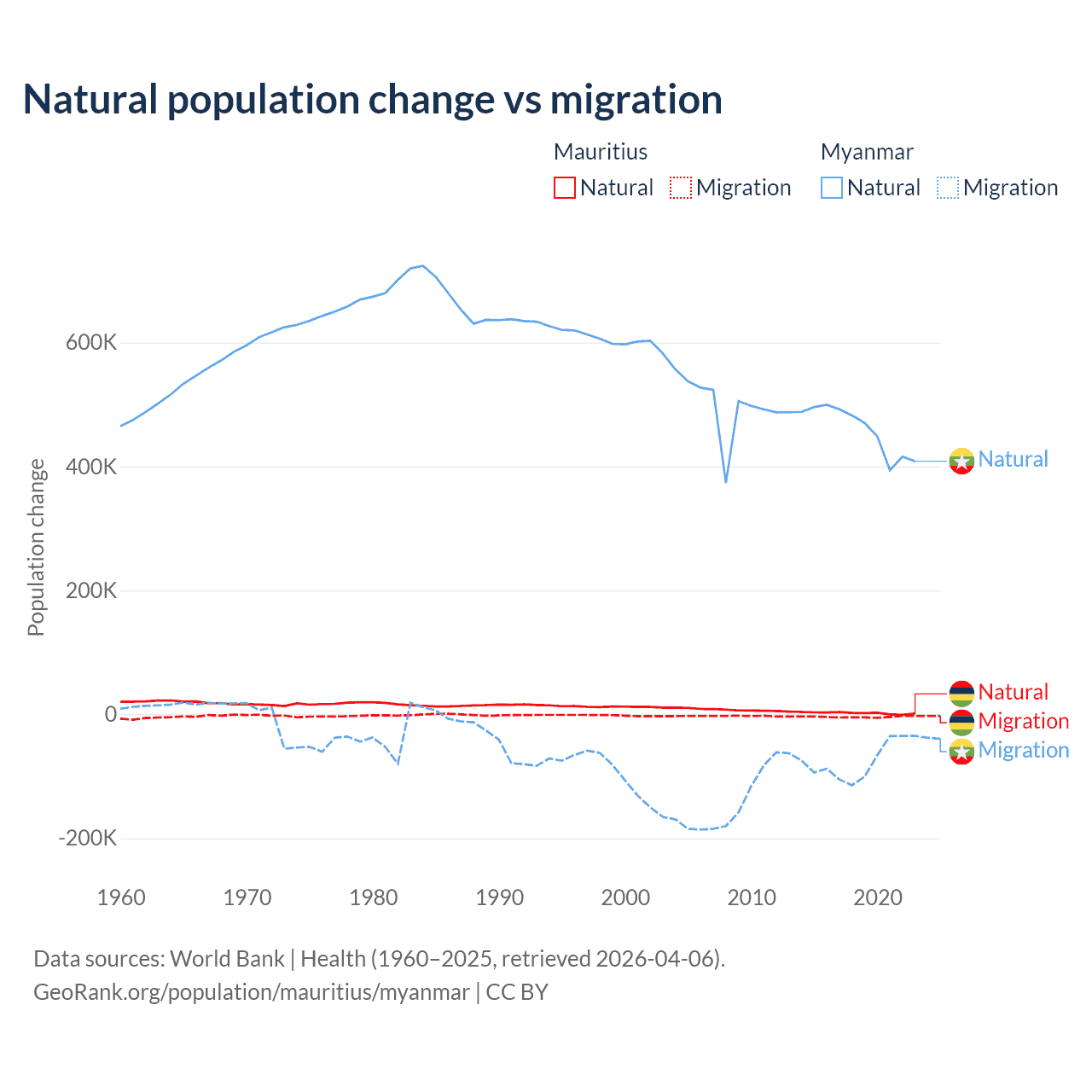 Natural population change vs migration

Mauritius
Natural
Migration

Myanmar
Natural
Migration

Population change

600K
400K
200K
0
-200K

1960
1970
1980
1990
2000
2010
2020

Natural
Natural
Migration
Migration

Data sources: World Bank | Health (1960–2025, retrieved 2026-04-06).
GeoRank.org/population/mauritius/myanmar | CC BY